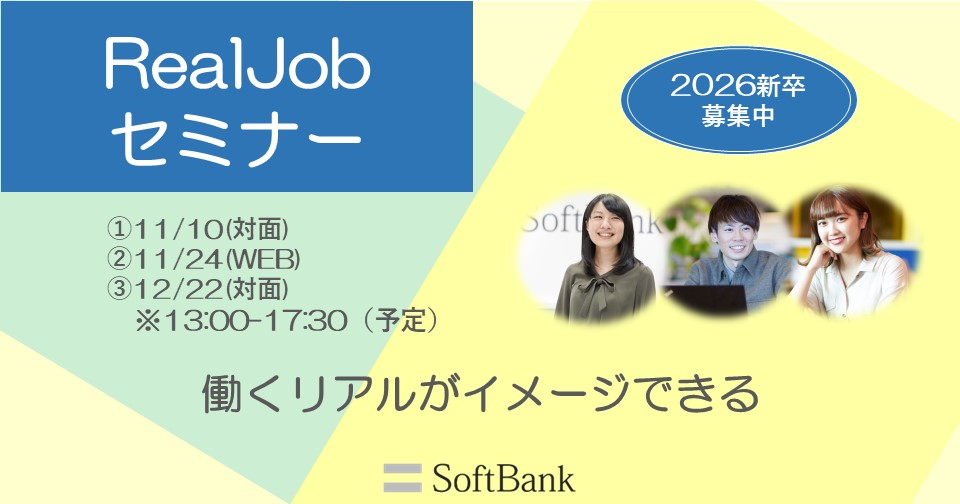 RealJob
セミナー

2026新卒
募集中

①11/10(対面)
②11/24(WEB)
③12/22(対面)
※13:00-17:30（予定）

SoftBank

働くリアルがイメージできる

SoftBank